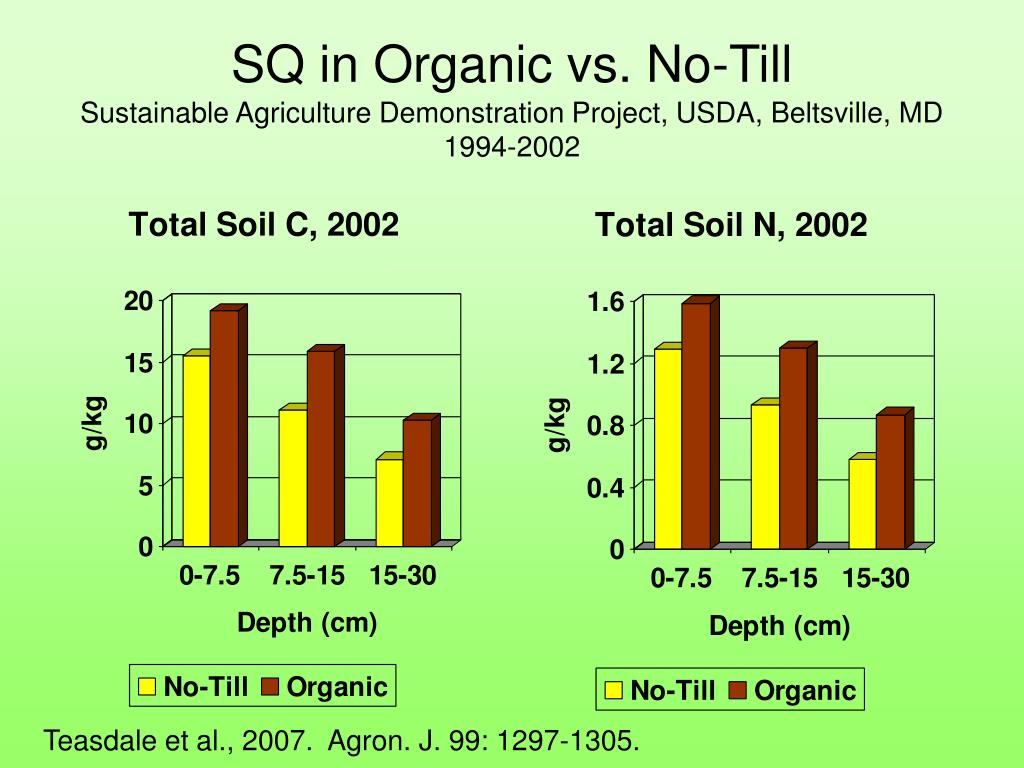 SQ in Organic vs. No-Till

Sustainable Agriculture Demonstration Project, USDA, Beltsville, MD 1994-2002

Total Soil C, 2002

20
15
10
5
0

g/kg

0-7.5
7.5-15
15-30

Depth (cm)

No-Till
Organic

Total Soil N, 2002

1.6
1.2
0.8
0.4
0

g/kg

0-7.5
7.5-15
15-30

Depth (cm)

No-Till
Organic

Teasdale et al., 2007. Agron. J. 99: 1297-1305.